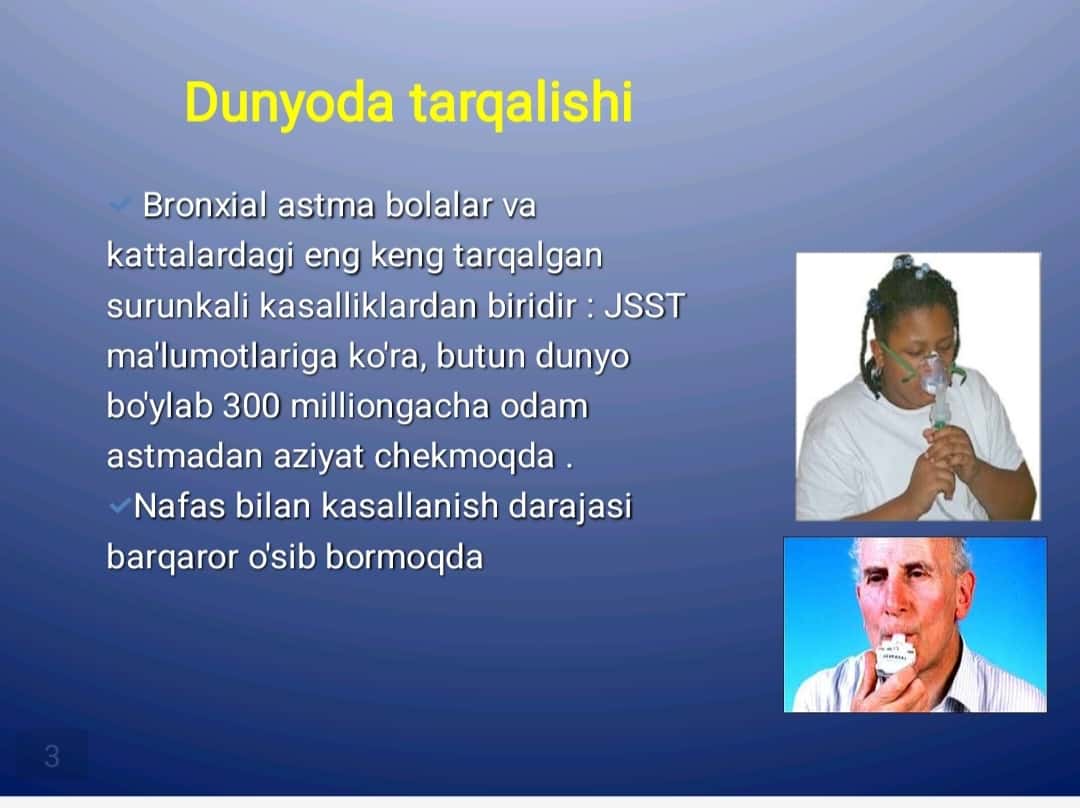 Dunyoda tarqalishi

✓ Bronxial astma bolalar va kattalardagi eng keng tarqalgan surunkali kasalliklardan biridir : JSST ma'lumotlariga ko'ra, butun dunyo bo'ylab 300 milliongacha odam astmadan aziyat chekmoqda .

✓Nafas bilan kasallanish darajasi barqaror o'sib bormoqda

3